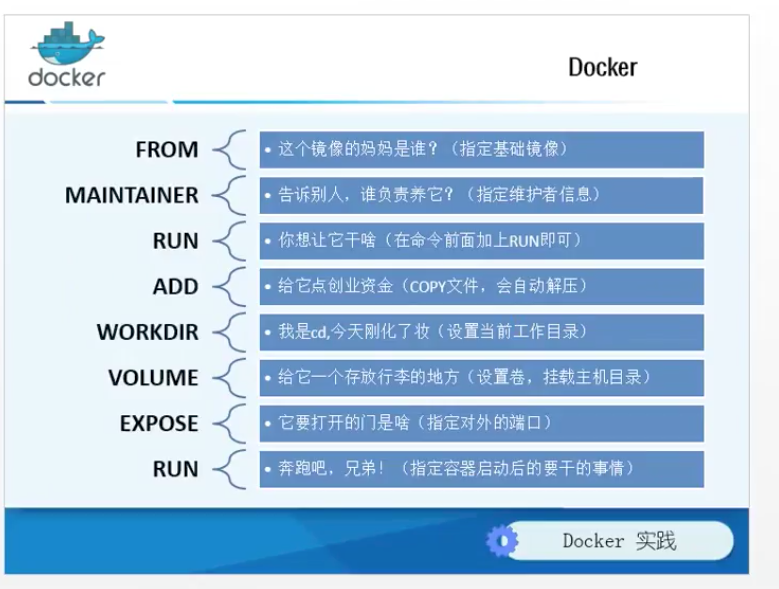 docker

Docker

FROM
• 这个镜像的妈妈是谁？（指定基础镜像）

MAINTAINER
• 告诉别人，谁负责养它？（指定维护者信息）

RUN
• 你想让它干啥（在命令前面加上RUN即可）

ADD
• 给它点创业资金（COPY文件，会自动解压）

WORKDIR
• 我是cd,今天刚化了妆（设置当前工作目录）

VOLUME
• 给它一个存放行李的地方（设置卷，挂载主机目录）

EXPOSE
• 它要打开的门是啥（指定对外的端口）

RUN
• 奔跑吧，兄弟！（指定容器启动后的要干的事情）

Docker 实践